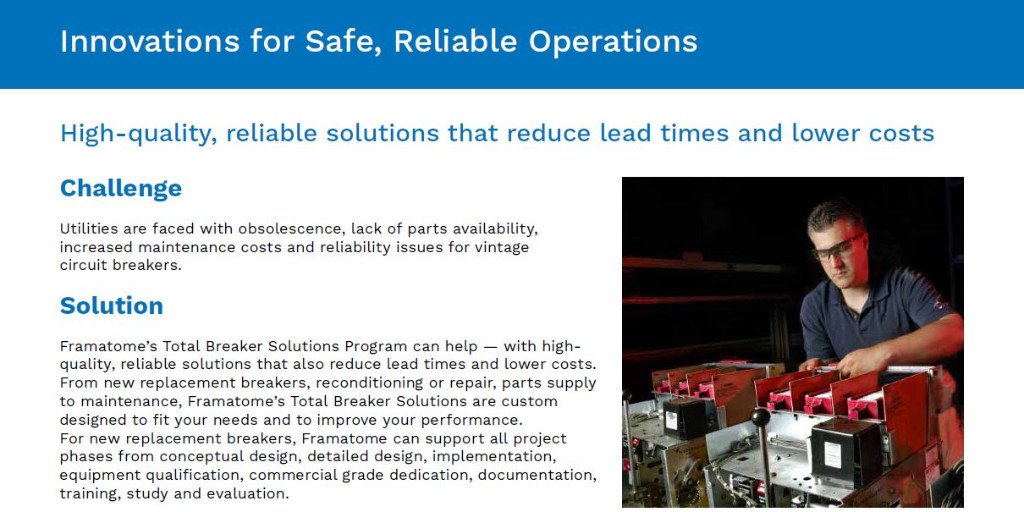 Innovations for Safe, Reliable Operations

High-quality, reliable solutions that reduce lead times and lower costs

Challenge

Utilities are faced with obsolescence, lack of parts availability, increased maintenance costs and reliability issues for vintage circuit breakers.

Solution

Framatome's Total Breaker Solutions Program can help — with high-quality, reliable solutions that also reduce lead times and lower costs. From new replacement breakers, reconditioning or repair, parts supply to maintenance, Framatome's Total Breaker Solutions are custom designed to fit your needs and to improve your performance.
For new replacement breakers, Framatome can support all project phases from conceptual design, detailed design, implementation, equipment qualification, commercial grade dedication, documentation, training, study and evaluation.